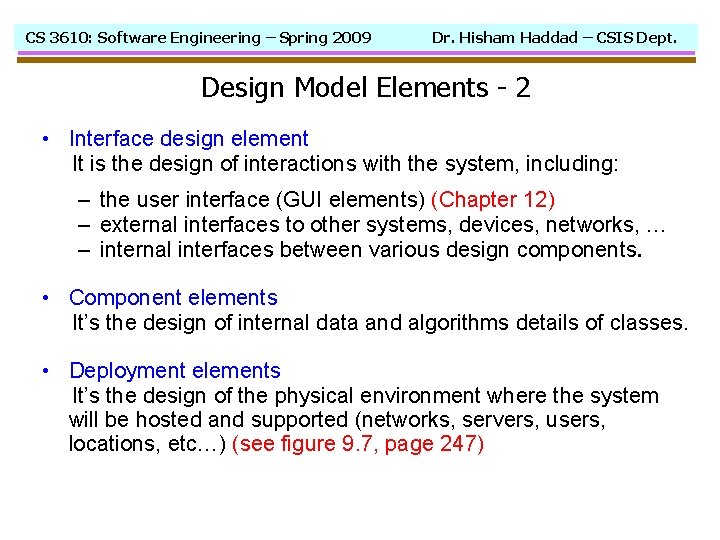 CS 3610: Software Engineering – Spring 2009 Dr. Hisham Haddad – CSIS Dept.

Design Model Elements - 2

• Interface design element
It is the design of interactions with the system, including:

– the user interface (GUI elements) (Chapter 12)
– external interfaces to other systems, devices, networks, …
– internal interfaces between various design components.

• Component elements
It's the design of internal data and algorithms details of classes.

• Deployment elements
It's the design of the physical environment where the system will be hosted and supported (networks, servers, users, locations, etc…) (see figure 9.7, page 247)